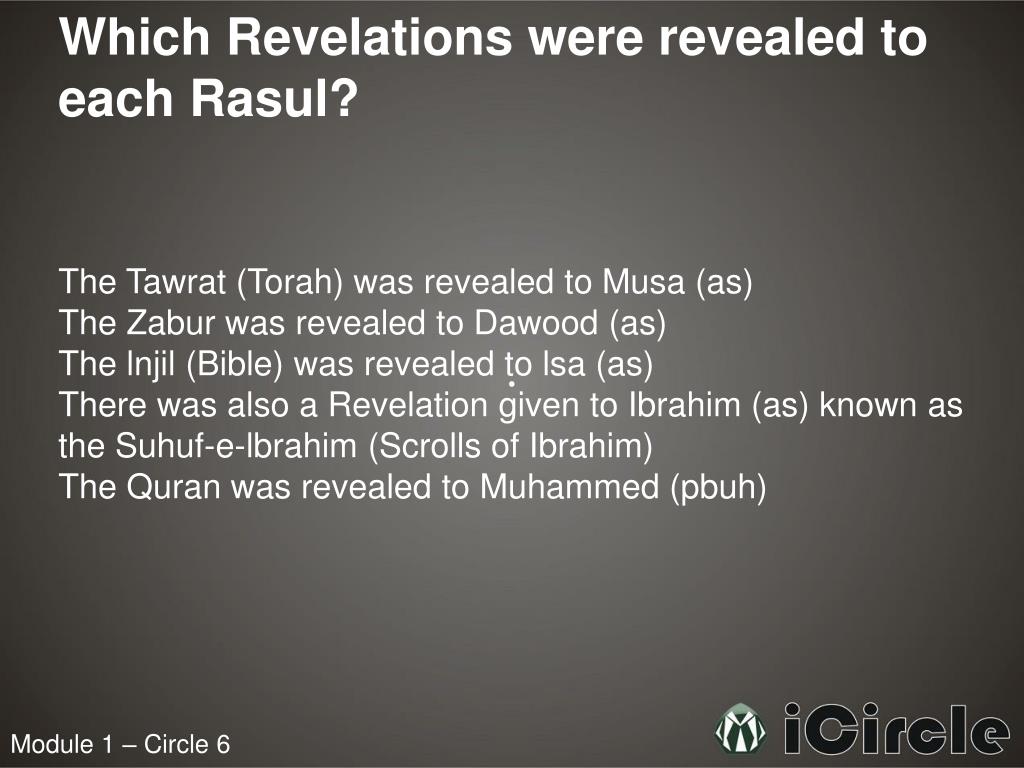 Which Revelations were revealed to each Rasul?

The Tawrat (Torah) was revealed to Musa (as)
The Zabur was revealed to Dawood (as)
The Injil (Bible) was revealed to Isa (as)
There was also a Revelation given to Ibrahim (as) known as the Suhuf-e-Ibrahim (Scrolls of Ibrahim)
The Quran was revealed to Muhammed (pbuh)

Module 1 – Circle 6

iCircle